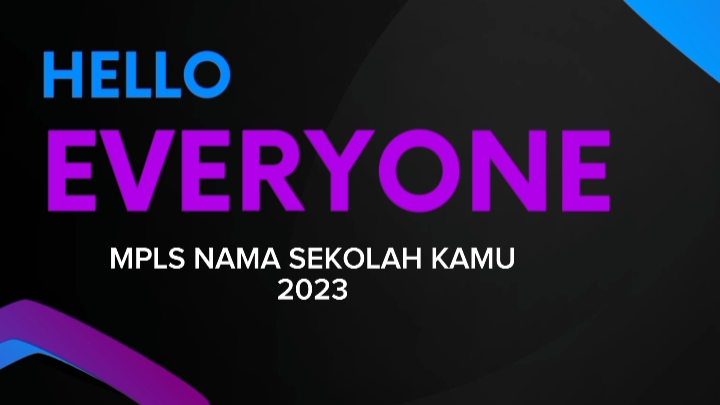 HELLO
EVERYONE

MPLS NAMA SEKOLAH KAMU
2023